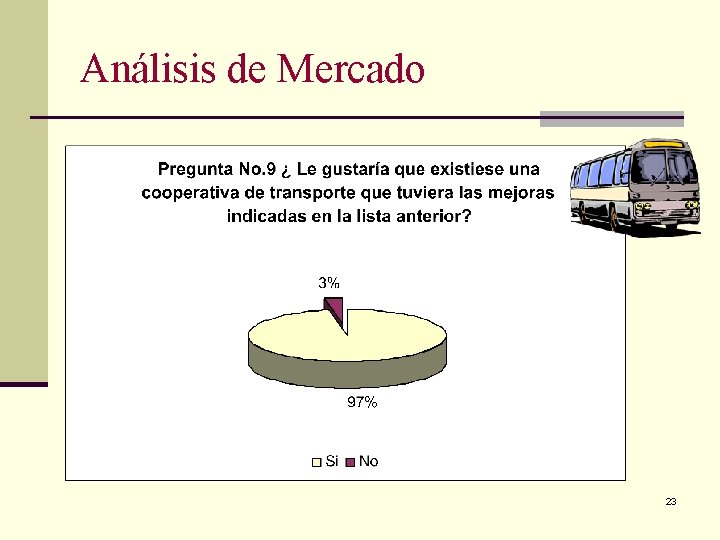 Análisis de Mercado

Pregunta No.9 ¿ Le gustaría que existiese una cooperativa de transporte que tuviera las mejoras indicadas en la lista anterior?

3%

97%

Si No

23